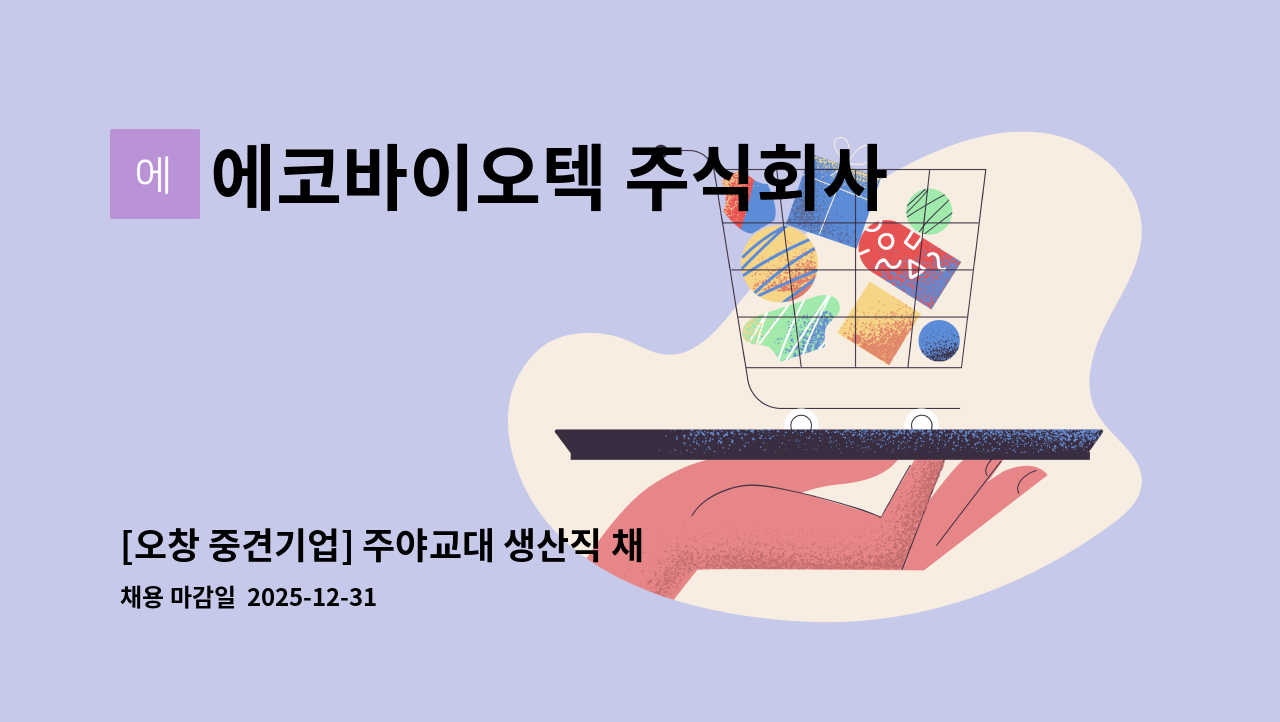 에

에코바이오텍 주식회사

[오창 중견기업] 주야교대 생산직 채

채용 마감일 2025-12-31